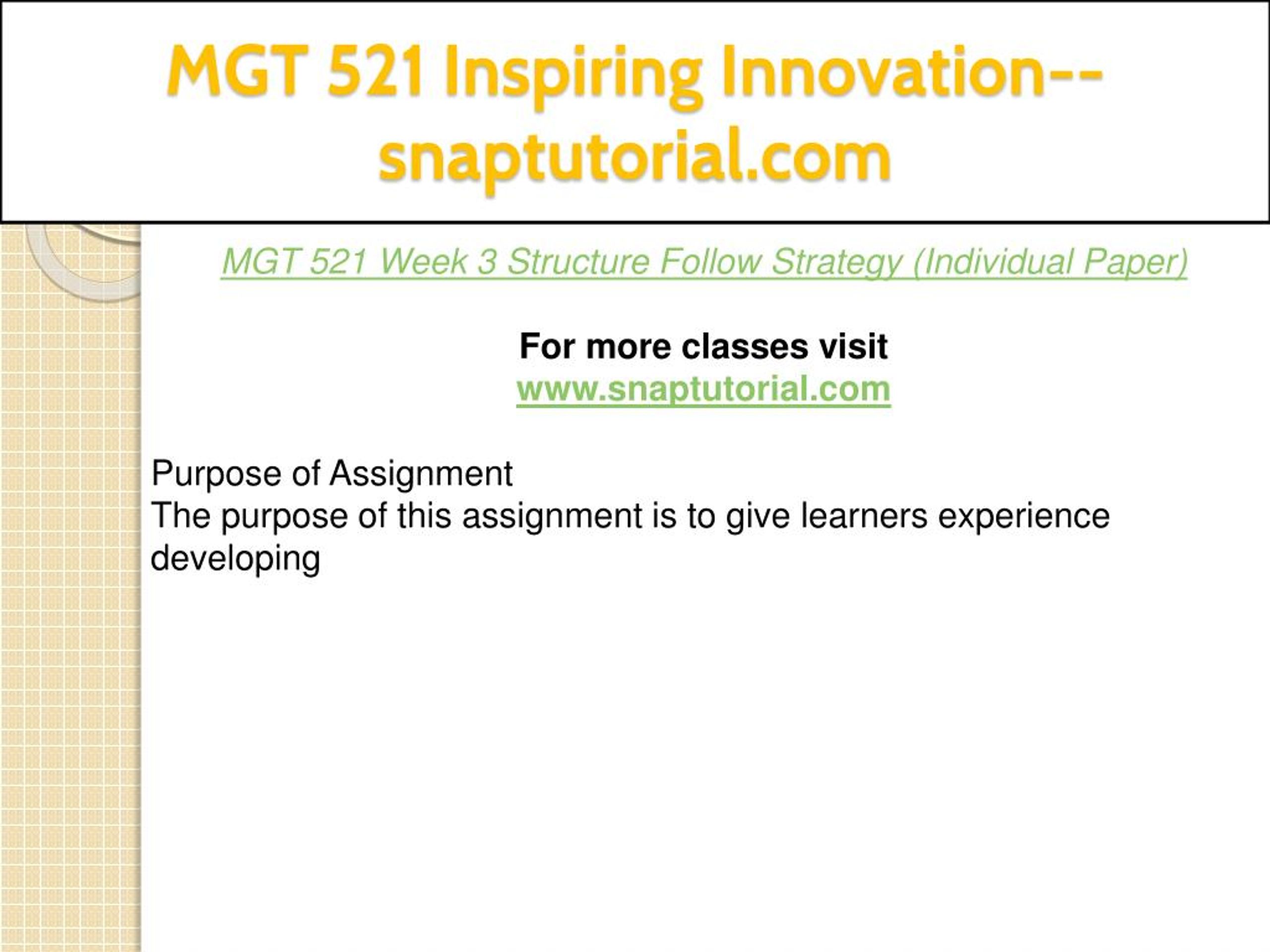 MGT 521 Inspiring Innovation--snaptutorial.com

MGT 521 Week 3 Structure Follow Strategy (Individual Paper)

For more classes visit
www.snaptutorial.com

Purpose of Assignment
The purpose of this assignment is to give learners experience developing